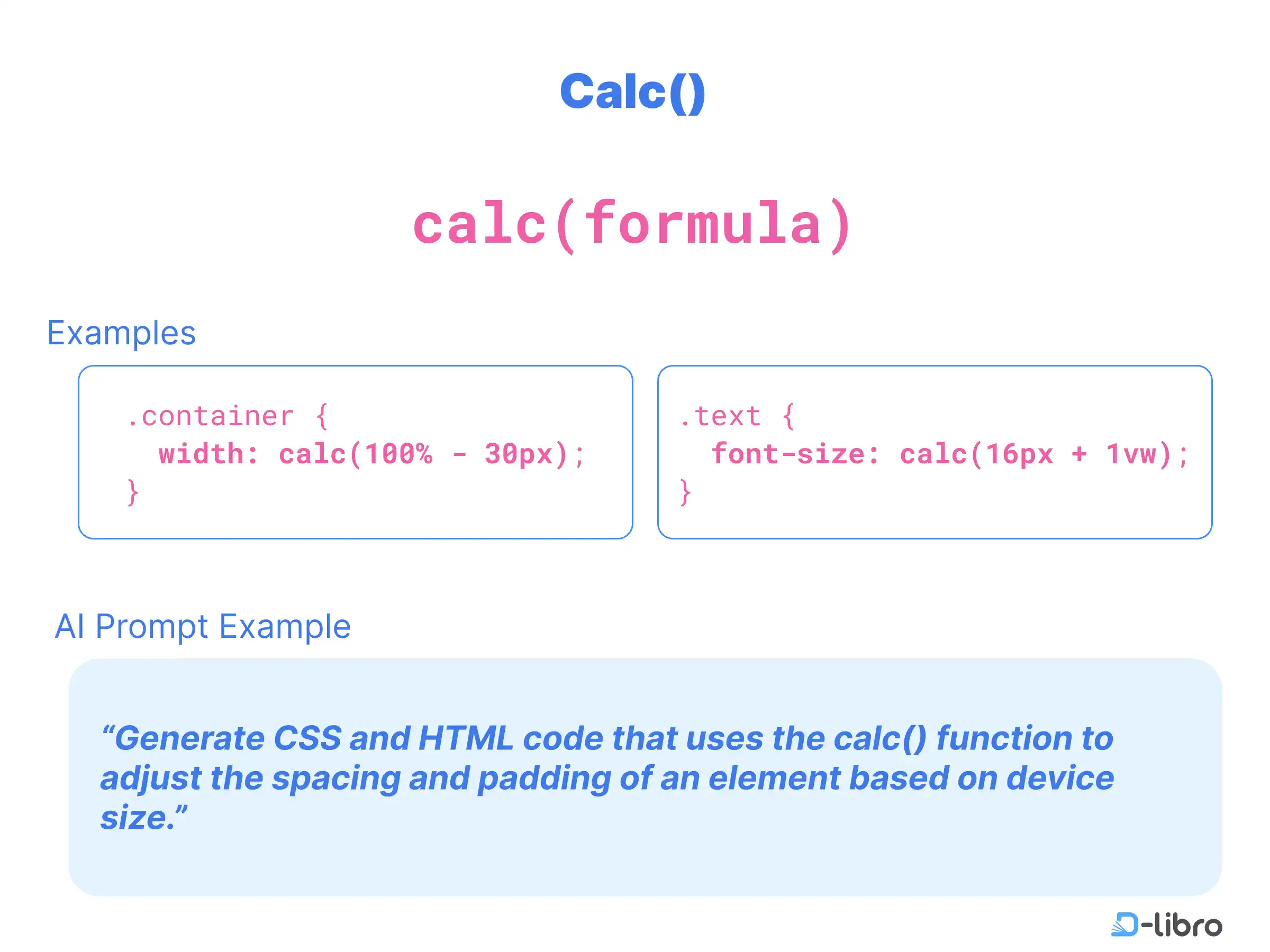 Calc()

calc(formula)

Examples

.container {
  width: calc(100% - 30px);
}

.text {
  font-size: calc(16px + 1vw);
}

AI Prompt Example

“Generate CSS and HTML code that uses the calc() function to adjust the spacing and padding of an element based on device size.”

D-libro